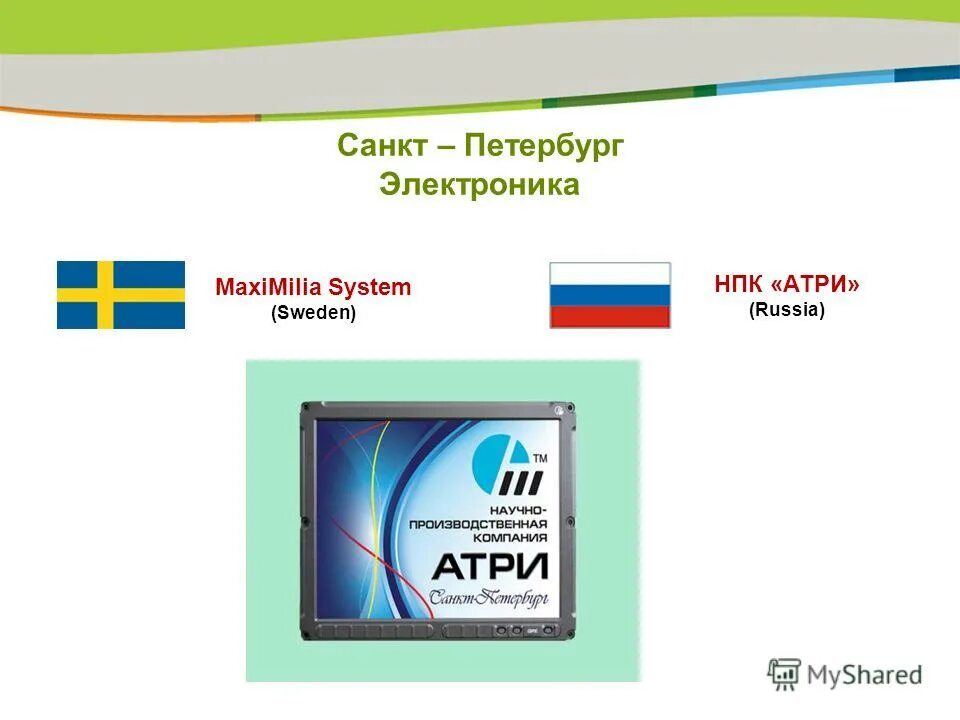 Санкт – Петербург
Электроника

MaxiMilia System
(Sweden)

НПК «АТРИ»
(Russia)

TM
НАУЧНО-ПРОИЗВОДСТВЕННАЯ КОМПАНИЯ
АТРИ
Санкт-Петербург

MyShared